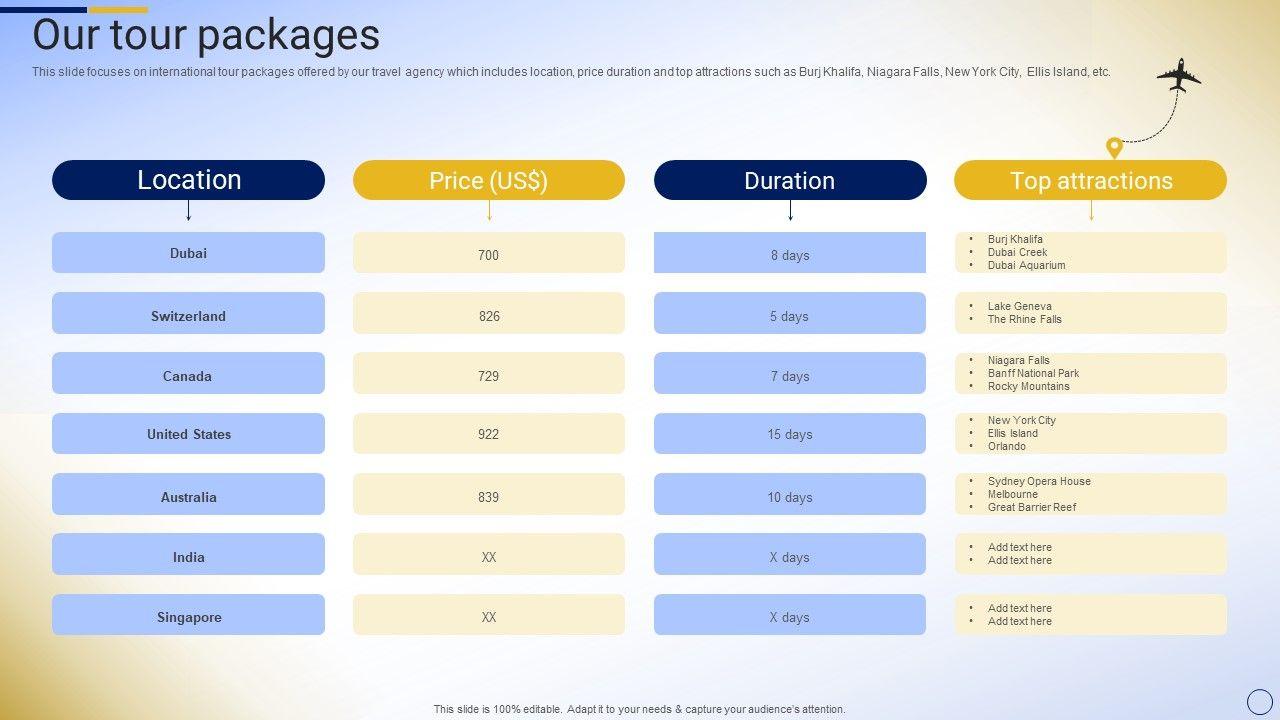 Our tour packages

This slide focuses on international tour packages offered by our travel agency which includes location, price duration and top attractions such as Burj Khalifa, Niagara Falls, New York City, Ellis Island, etc.

| Location | Price (US$) | Duration | Top attractions |
|---|---|---|---|
| Dubai | 700 | 8 days | • Burj Khalifa • Dubai Creek • Dubai Aquarium |
| Switzerland | 826 | 5 days | • Lake Geneva • The Rhine Falls |
| Canada | 729 | 7 days | • Niagara Falls • Banff National Park • Rocky Mountains |
| United States | 922 | 15 days | • New York City • Ellis Island • Orlando |
| Australia | 839 | 10 days | • Sydney Opera House • Melbourne • Great Barrier Reef |
| India | XX | X days | • Add text here • Add text here |
| Singapore | XX | X days | • Add text here • Add text here |

This slide is 100% editable. Adapt it to your needs & capture your audience's attention.